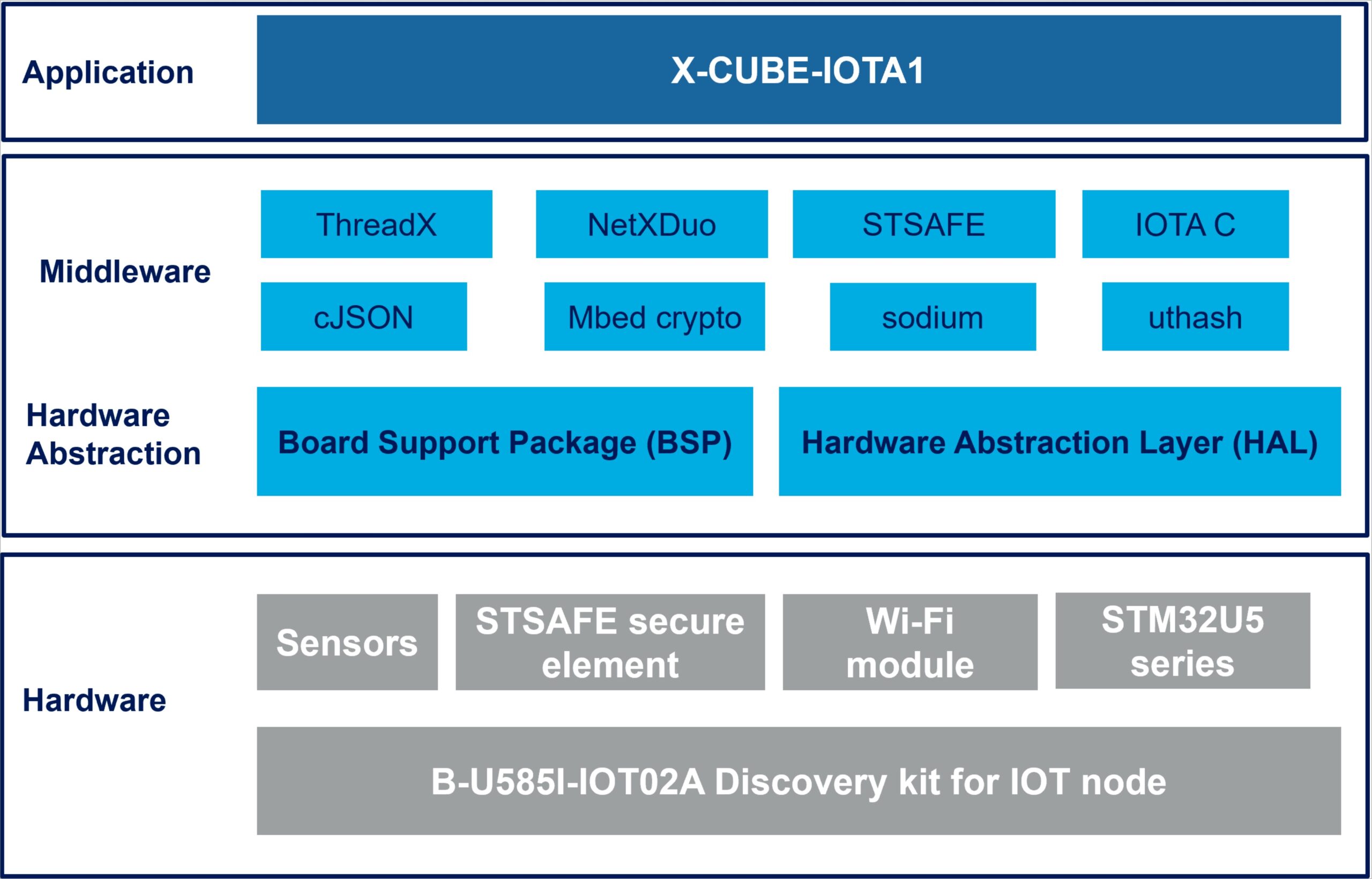 Application

X-CUBE-IOTA1

Middleware

ThreadX

NetXDuo

STSAFE

IOTA C

cJSON

Mbed crypto

sodium

uthash

Hardware Abstraction

Board Support Package (BSP)

Hardware Abstraction Layer (HAL)

Hardware

Sensors

STSAFE secure element

Wi-Fi module

STM32U5 series

B-U585I-IOT02A Discovery kit for IOT node